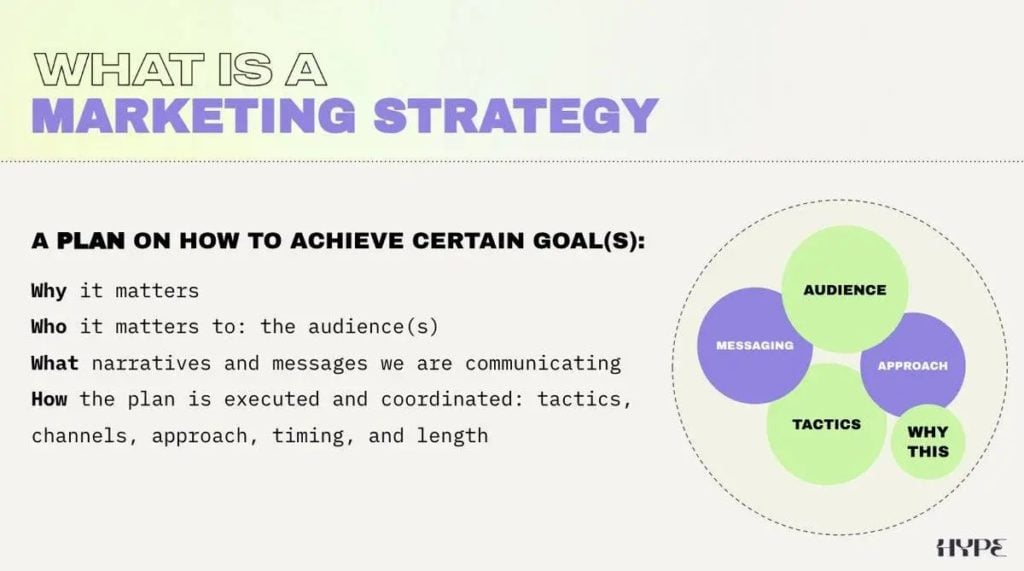 WHAT IS A
MARKETING STRATEGY

A PLAN ON HOW TO ACHIEVE CERTAIN GOAL(S):

Why it matters
Who it matters to: the audience(s)
What narratives and messages we are communicating
How the plan is executed and coordinated: tactics, channels, approach, timing, and length

AUDIENCE
MESSAGING
APPROACH
TACTICS
WHY THIS

HYPE